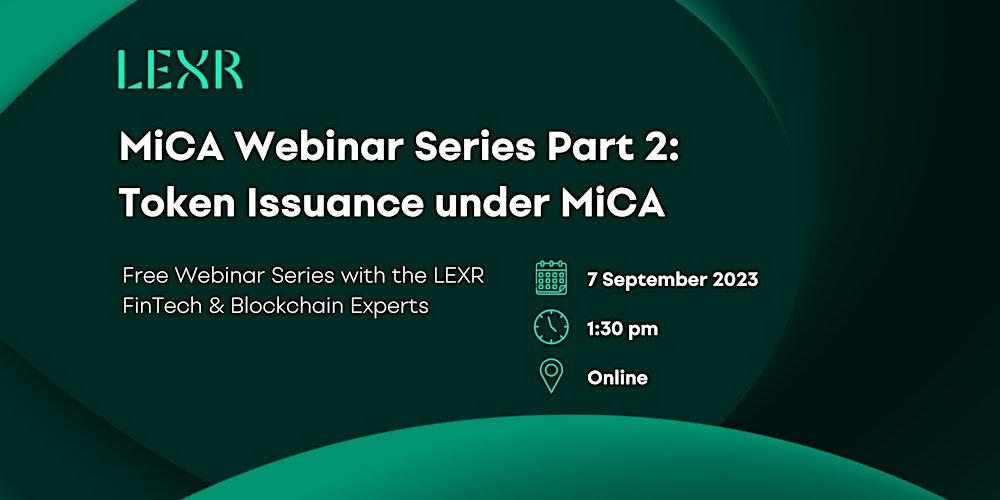 LEXR

MiCA Webinar Series Part 2: Token Issuance under MiCA

Free Webinar Series with the LEXR FinTech & Blockchain Experts

7 September 2023

1:30 pm

Online